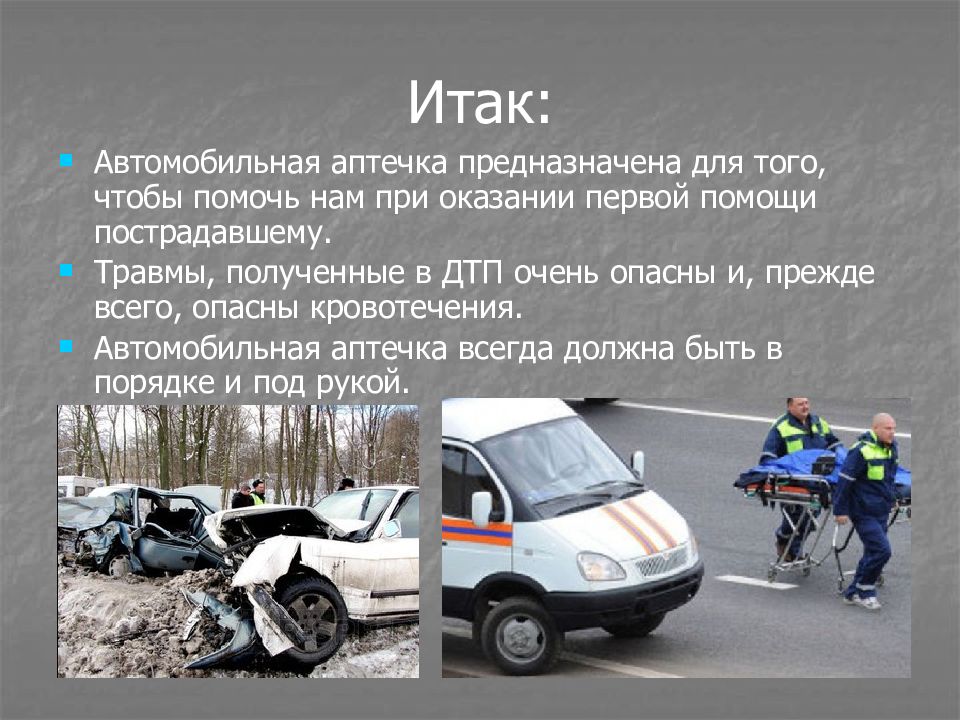 Итак:

Автомобильная аптечка предназначена для того, чтобы помочь нам при оказании первой помощи пострадавшему.

Травмы, полученные в ДТП очень опасны и, прежде всего, опасны кровотечения.

Автомобильная аптечка всегда должна быть в порядке и под рукой.